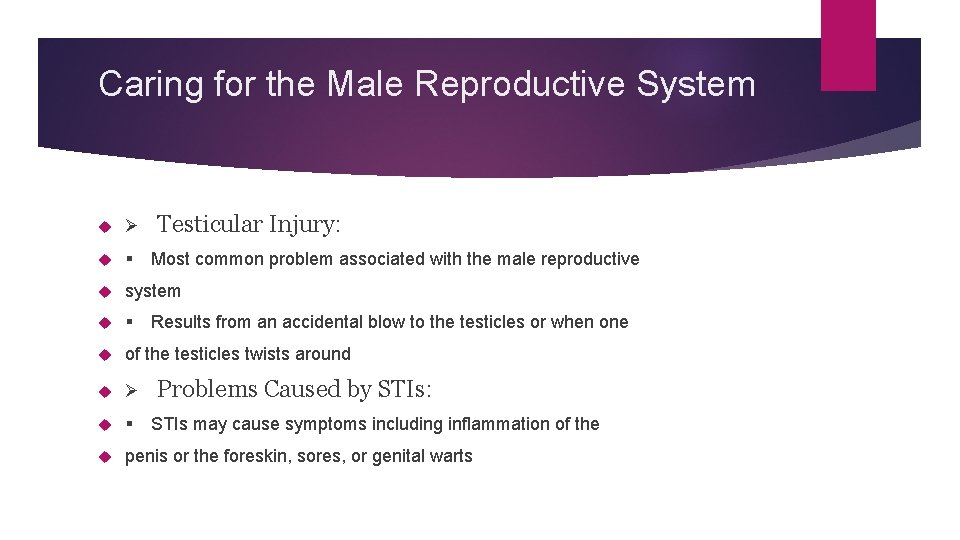 Caring for the Male Reproductive System

◆ ➢ Testicular Injury:

◆ ▪ Most common problem associated with the male reproductive

◆ system

◆ ▪ Results from an accidental blow to the testicles or when one

◆ of the testicles twists around

◆ ➢ Problems Caused by STIs:

◆ ▪ STIs may cause symptoms including inflammation of the

◆ penis or the foreskin, sores, or genital warts